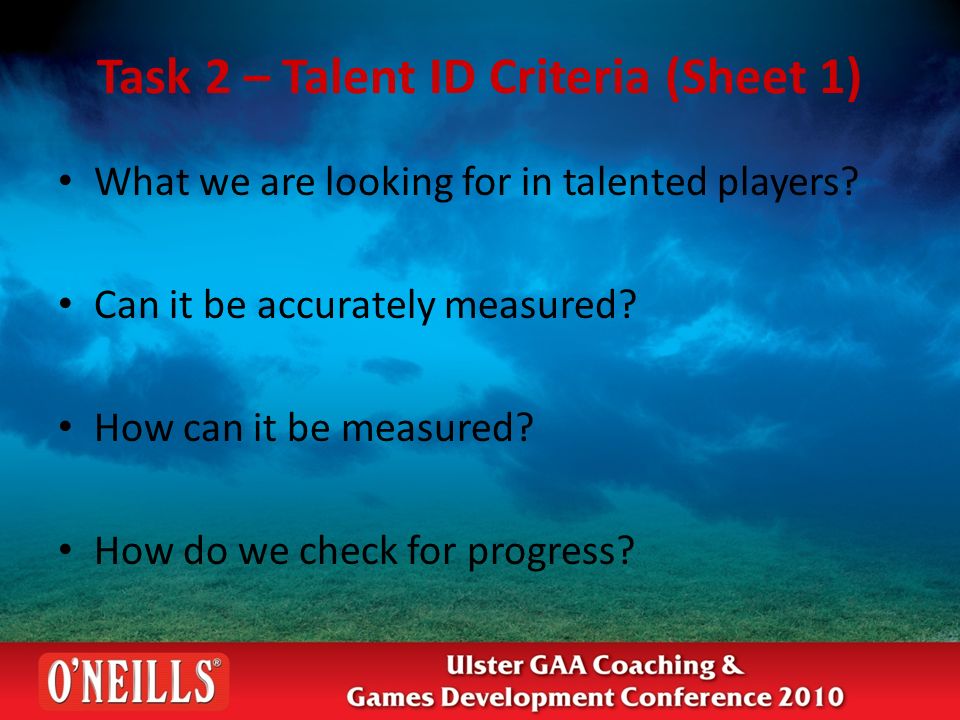 Task 2 – Talent ID Criteria (Sheet 1)

• What we are looking for in talented players?

• Can it be accurately measured?

• How can it be measured?

• How do we check for progress?

O'NEILLS®

Ulster GAA Coaching & Games Development Conference 2010